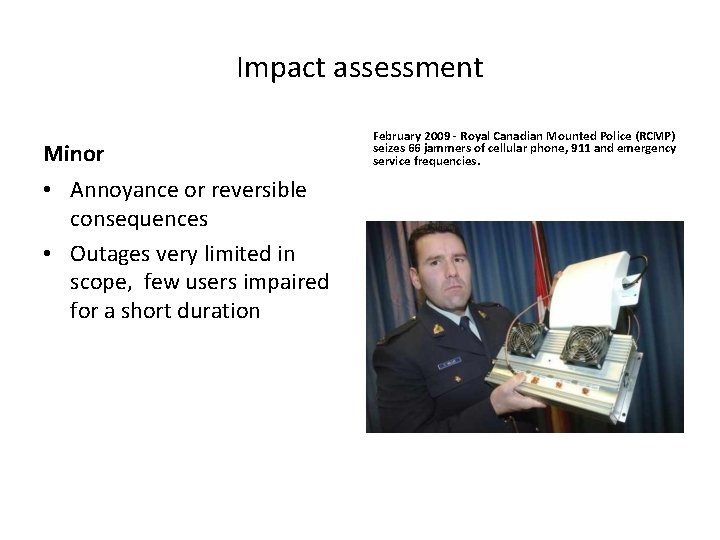 Impact assessment

Minor

• Annoyance or reversible consequences

• Outages very limited in scope, few users impaired for a short duration

February 2009 - Royal Canadian Mounted Police (RCMP) seizes 66 jammers of cellular phone, 911 and emergency service frequencies.